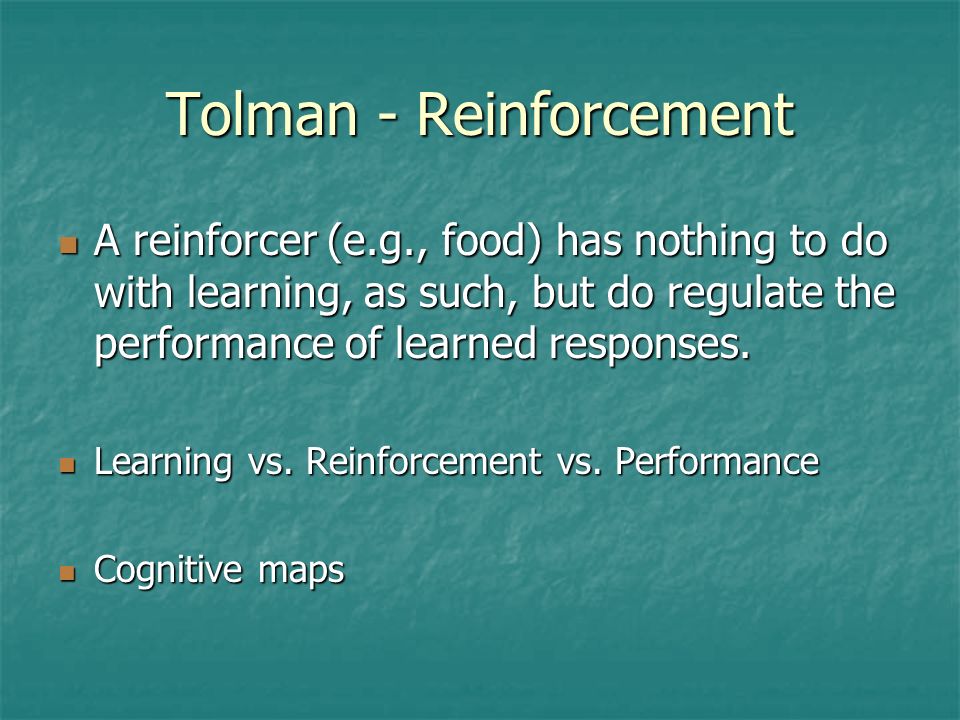 Tolman - Reinforcement

A reinforcer (e.g., food) has nothing to do with learning, as such, but do regulate the performance of learned responses.

Learning vs. Reinforcement vs. Performance

Cognitive maps